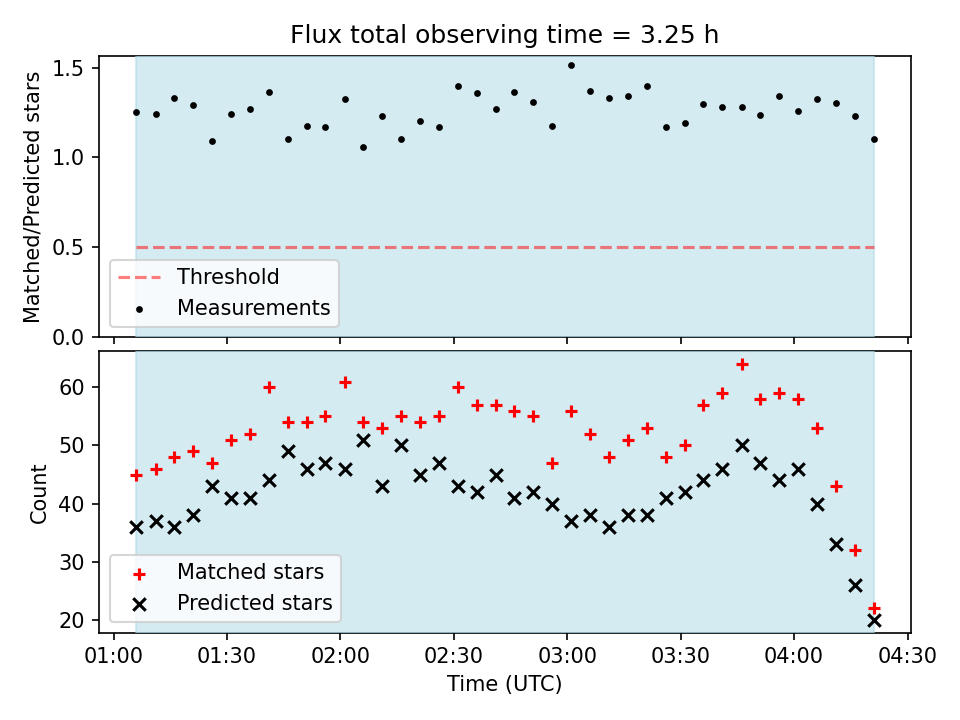 Flux total observing time = 3.25 h

Matched/Predicted stars

1.5
1.0
0.5
0.0

Threshold
Measurements

Count

60
50
40
30
20

Matched stars
Predicted stars

01:00
01:30
02:00
02:30
03:00
03:30
04:00
04:30

Time (UTC)